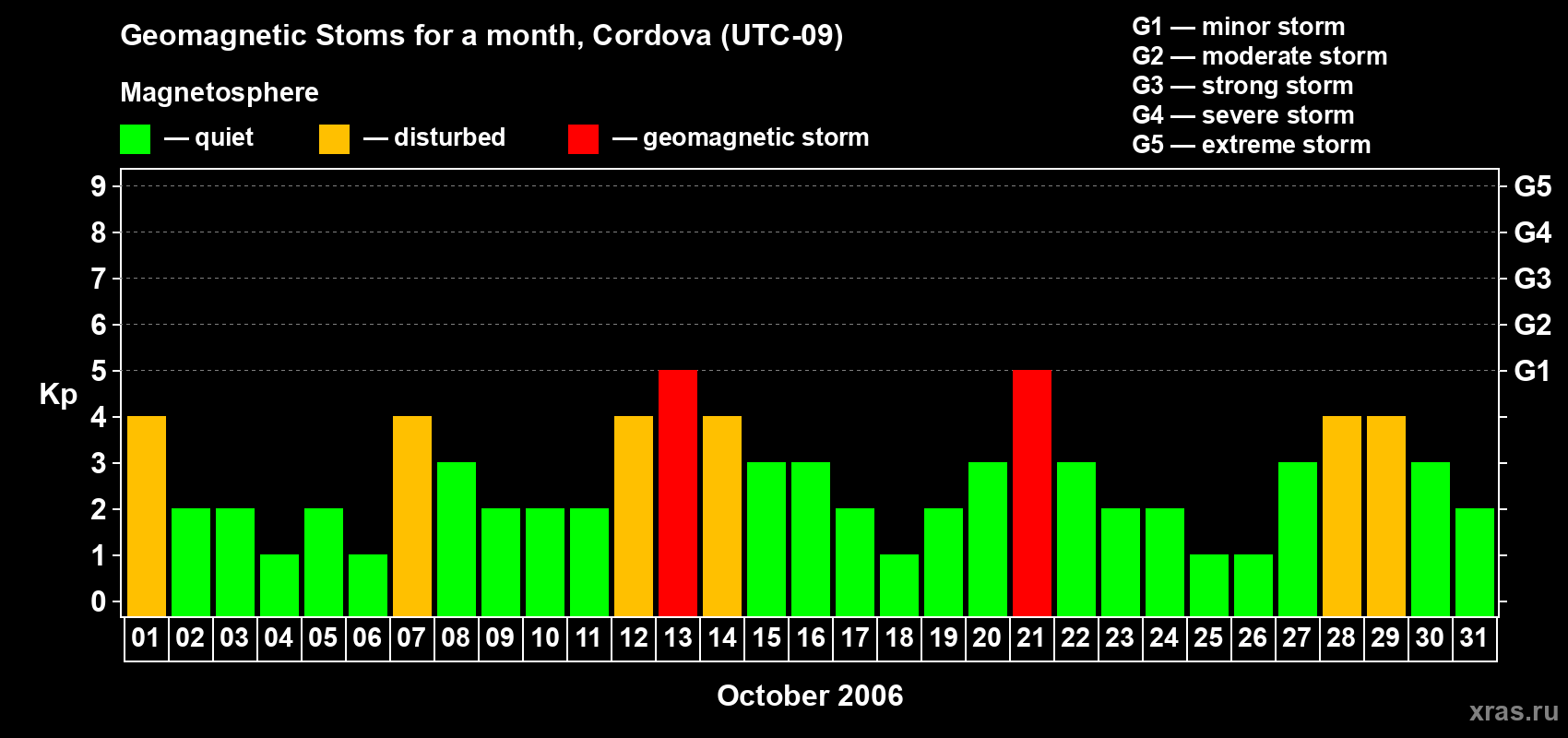 Geomagnetic Stoms for a month, Cordova (UTC-09)

Magnetosphere

— quiet — disturbed — geomagnetic storm

G1 — minor storm
G2 — moderate storm
G3 — strong storm
G4 — severe storm
G5 — extreme storm

Kp

9
8
7
6
5
4
3
2
1
0

G5
G4
G3
G2
G1

01 02 03 04 05 06 07 08 09 10 11 12 13 14 15 16 17 18 19 20 21 22 23 24 25 26 27 28 29 30 31

October 2006

xras.ru